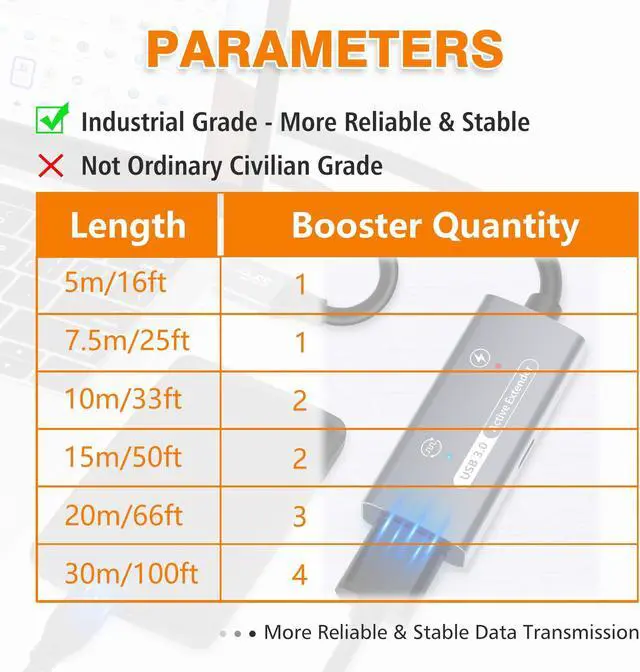 PARAMETERS

Industrial Grade - More Reliable & Stable

Not Ordinary Civilian Grade

| Length | Booster Quantity |
|---|---|
| 5m/16ft | 1 |
| 7.5m/25ft | 1 |
| 10m/33ft | 2 |
| 15m/50ft | 2 |
| 20m/66ft | 3 |
| 30m/100ft | 4 |

USB 3.0 Active Extender

More Reliable & Stable Data Transmission